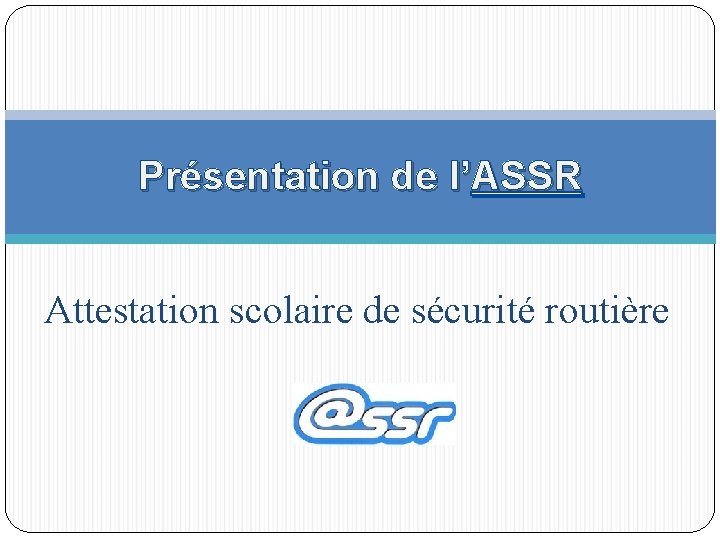 Présentation de l'ASSR

Attestation scolaire de sécurité routière

@ssr